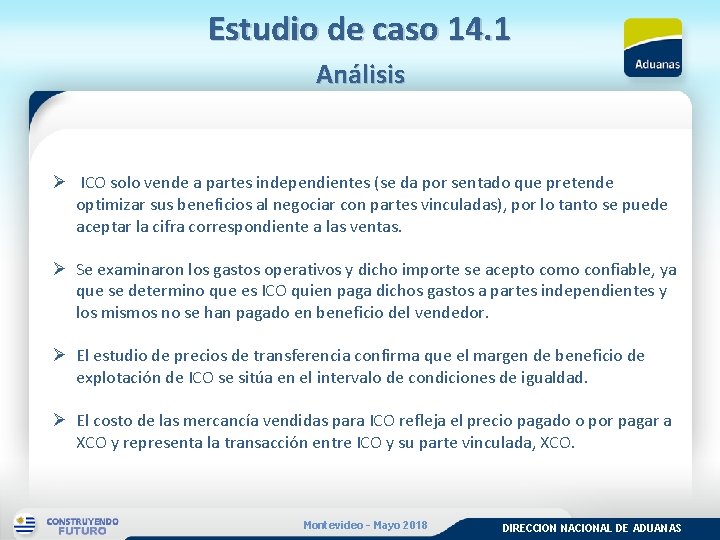 Estudio de caso 14.1

Análisis

Aduanas

➢ ICO solo vende a partes independientes (se da por sentado que pretende optimizar sus beneficios al negociar con partes vinculadas), por lo tanto se puede aceptar la cifra correspondiente a las ventas.

➢ Se examinaron los gastos operativos y dicho importe se acepto como confiable, ya que se determino que es ICO quien paga dichos gastos a partes independientes y los mismos no se han pagado en beneficio del vendedor.

➢ El estudio de precios de transferencia confirma que el margen de beneficio de explotación de ICO se sitúa en el intervalo de condiciones de igualdad.

➢ El costo de las mercancía vendidas para ICO refleja el precio pagado o por pagar a XCO y representa la transacción entre ICO y su parte vinculada, XCO.

CONSTRUYENDO FUTURO

Montevideo - Mayo 2018

DIRECCION NACIONAL DE ADUANAS